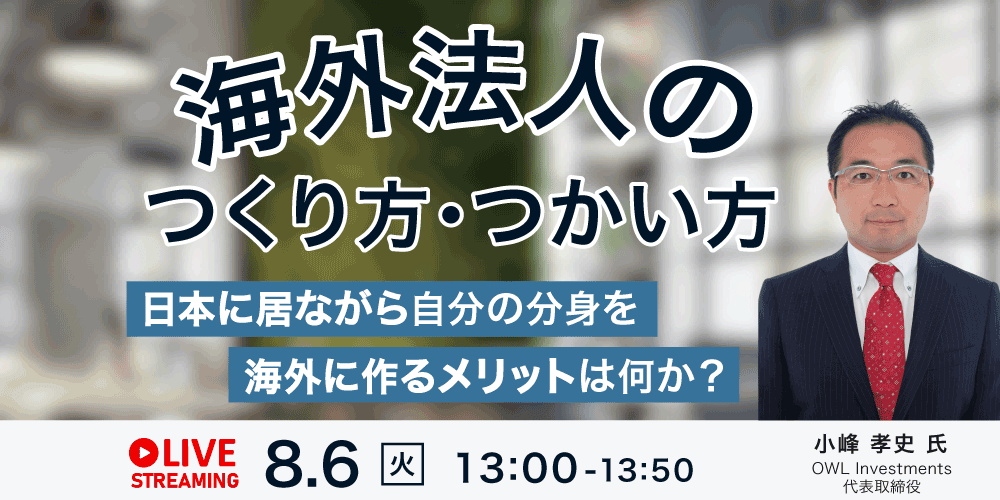 海外法人の
つくり方･つかい方

日本に居ながら自分の分身を
海外に作るメリットは何か？

LIVE
STREAMING

8.6 火 13:00-13:50

小峰 孝史 氏
OWL Investments
代表取締役